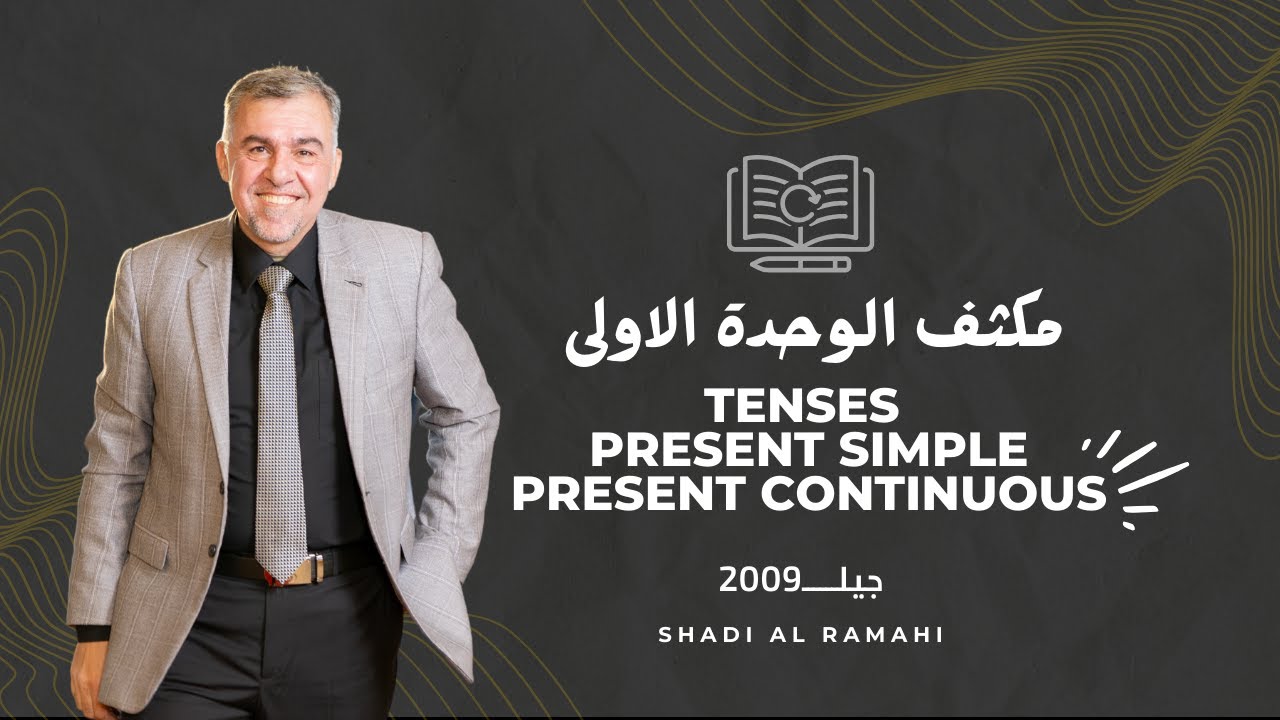 مكثف الوحدة الاولى

TENSES
PRESENT SIMPLE
PRESENT CONTINUOUS

جيل 2009

SHADI AL RAMAHI